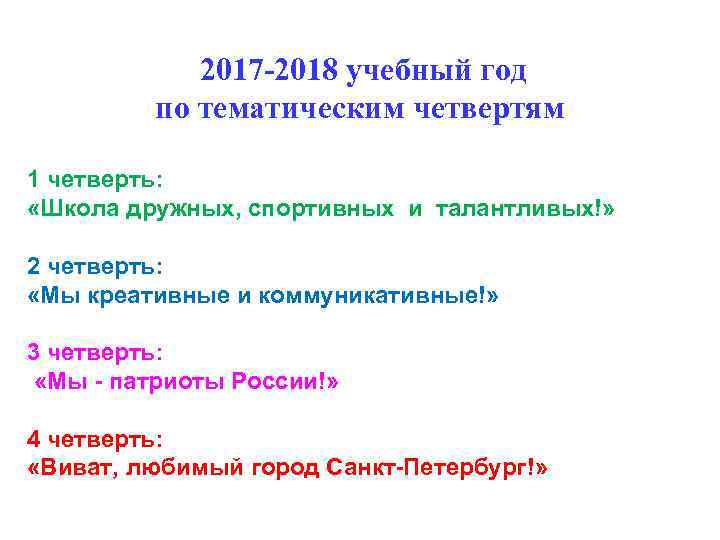 2017-2018 учебный год
по тематическим четвертям

1 четверть:
«Школа дружных, спортивных и талантливых!»

2 четверть:
«Мы креативные и коммуникативные!»

3 четверть:
«Мы - патриоты России!»

4 четверть:
«Виват, любимый город Санкт-Петербург!»